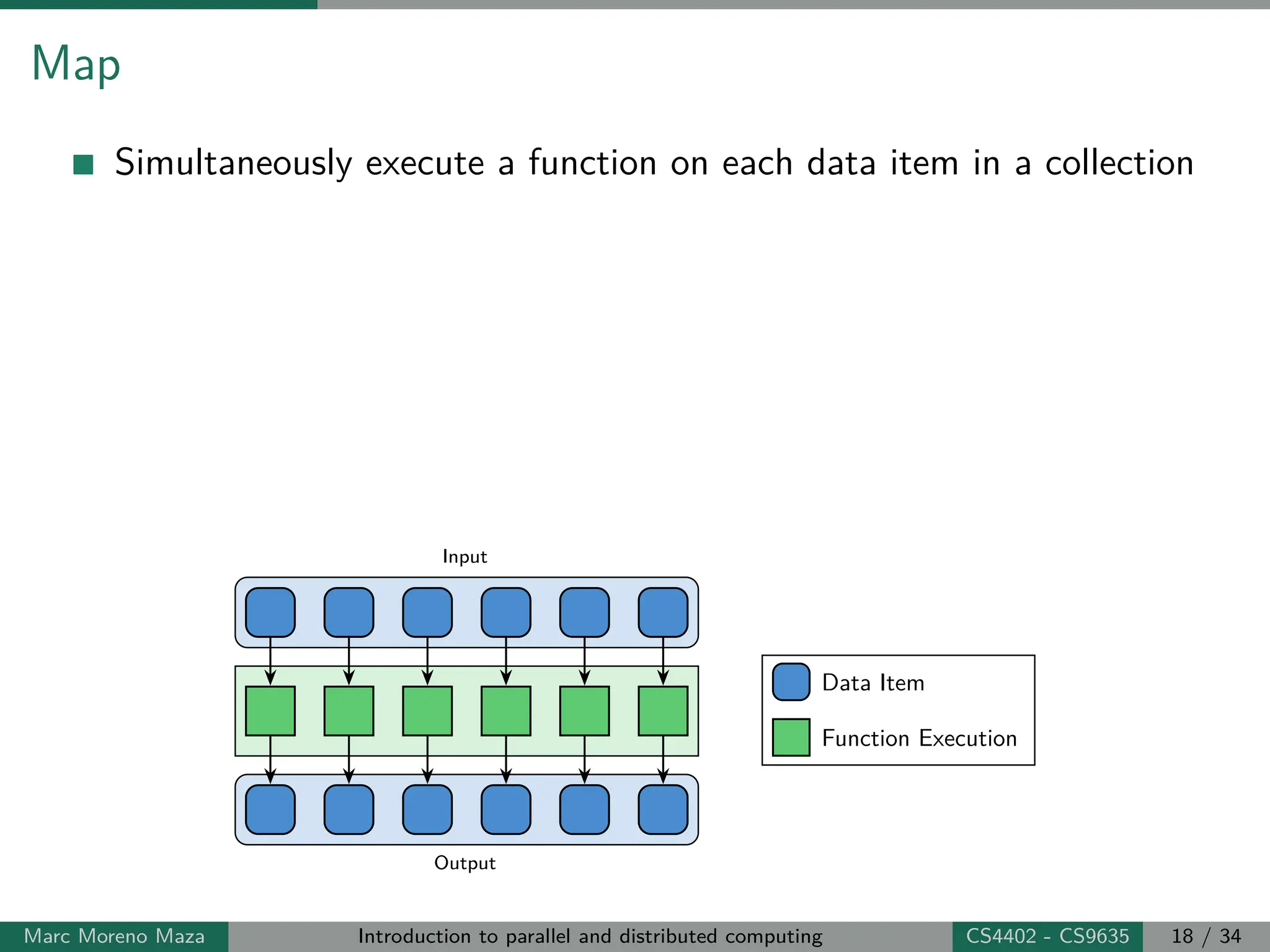 Map

Simultaneously execute a function on each data item in a collection

Input

Output

Data Item

Function Execution

Marc Moreno Maza Introduction to parallel and distributed computing CS4402 - CS9635 18 / 34